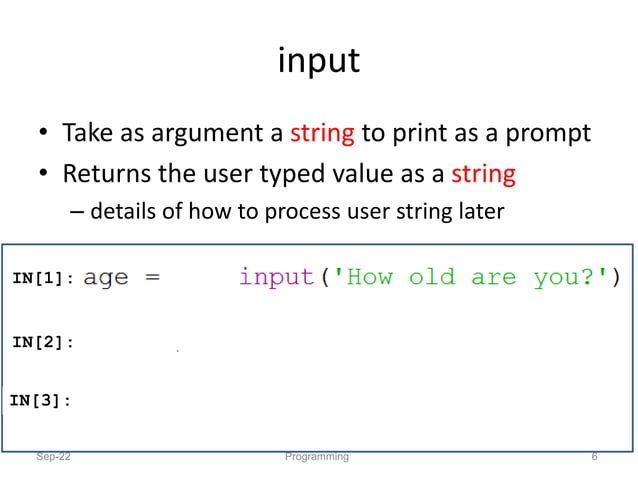 input

• Take as argument a string to print as a prompt
• Returns the user typed value as a string
– details of how to process user string later

IN[1]: age = input('How old are you?')

IN[2]:

IN[3]:

Sep-22 Programming 6